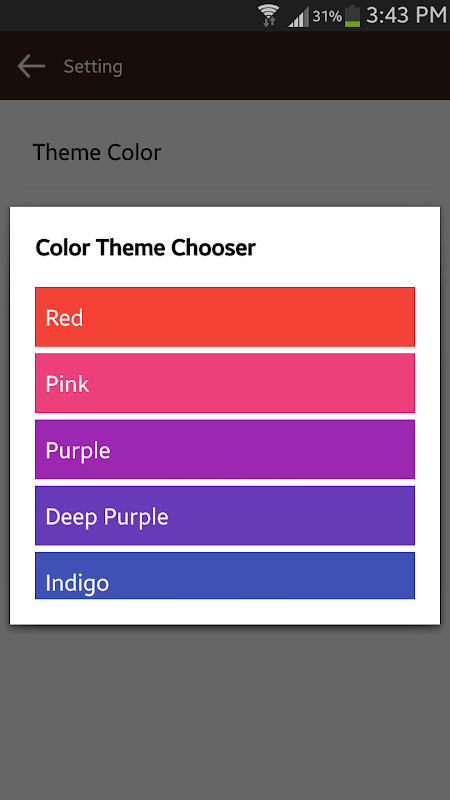 31% 3:43 PM

Setting

Theme Color

Color Theme Chooser

Red

Pink

Purple

Deep Purple

Indigo